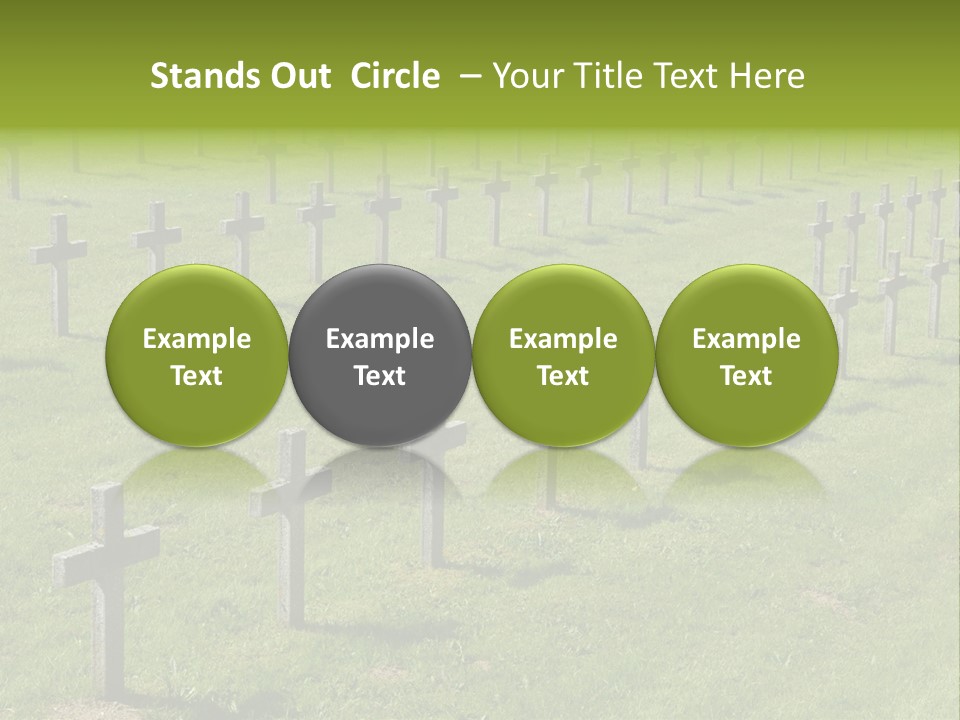 Stands Out Circle – Your Title Text Here

Example Text

Example Text

Example Text

Example Text